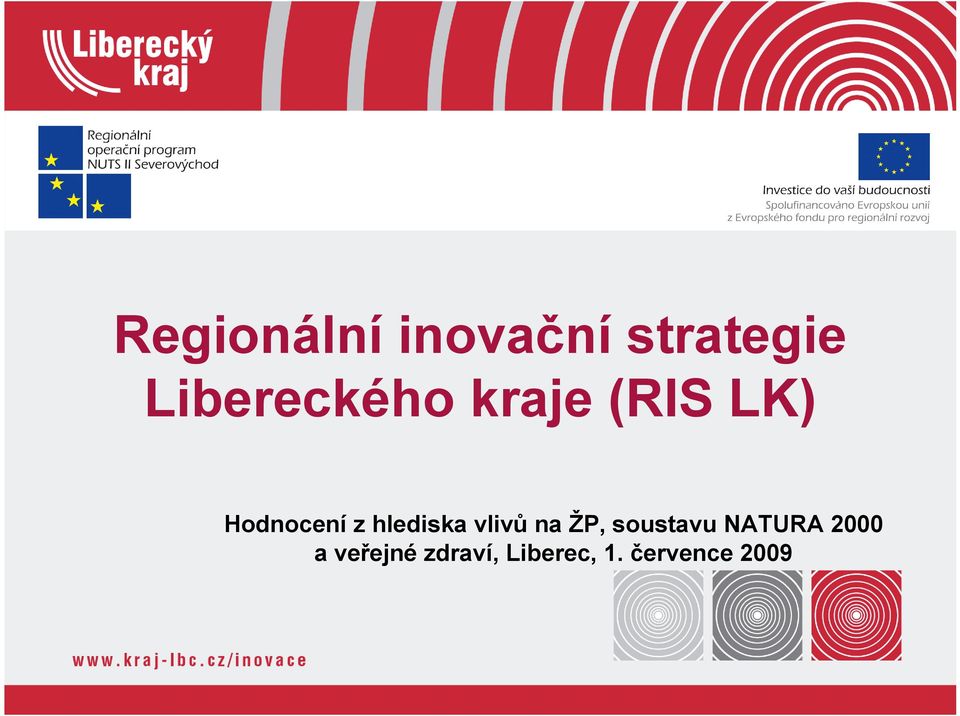 Liberecký kraj

Regionální operační program NUTS II Severovýchod

Investice do vaší budoucnosti
Spolufinancováno Evropskou unií z Evropského fondu pro regionální rozvoj

Regionální inovační strategie Libereckého kraje (RIS LK)

Hodnocení z hlediska vlivů na ŽP, soustavu NATURA 2000 a veřejné zdraví, Liberec, 1. července 2009

www.kraj-lbc.cz/inovace